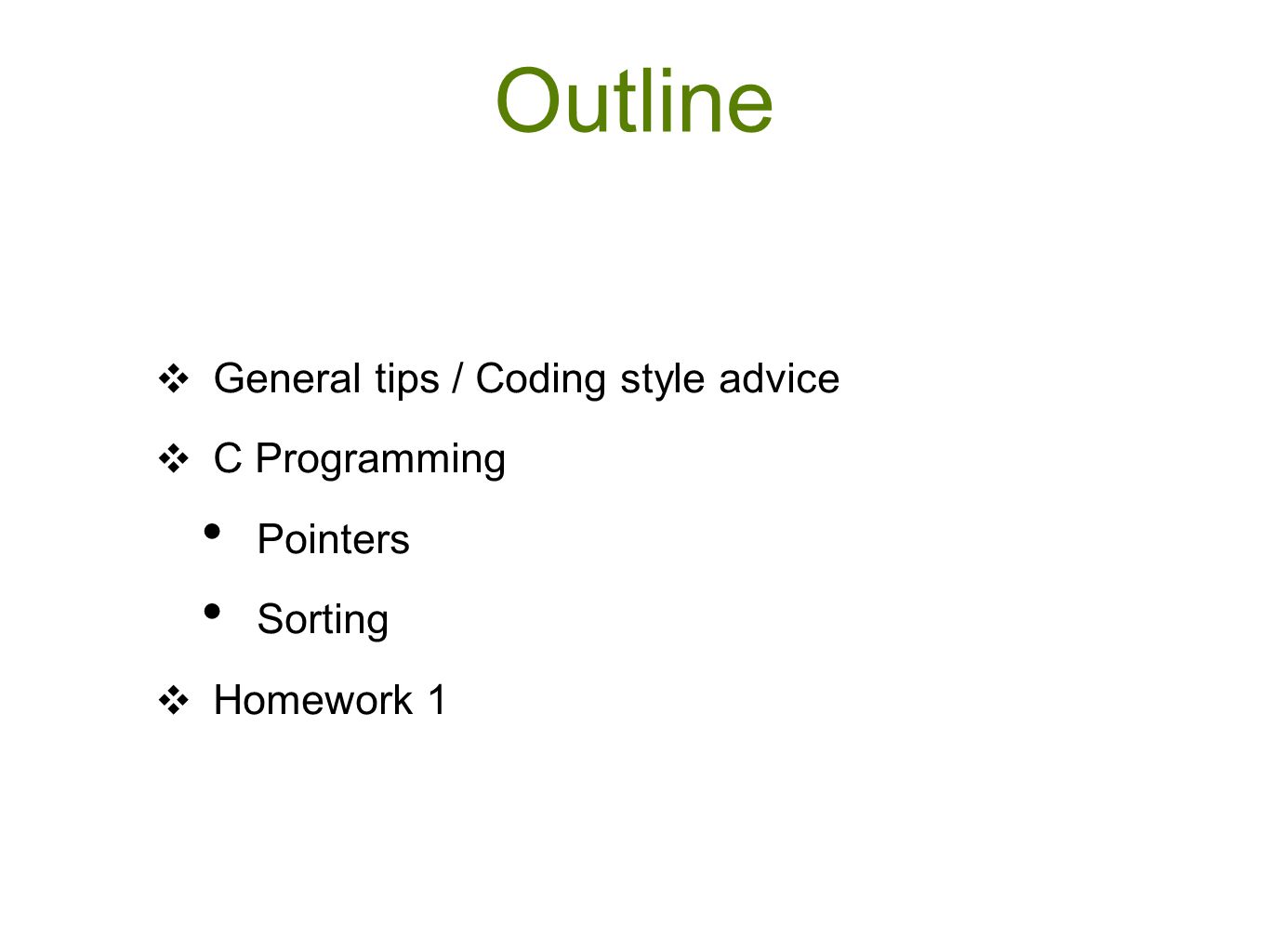 Outline

❖ General tips / Coding style advice

❖ C Programming

• Pointers

• Sorting

❖ Homework 1